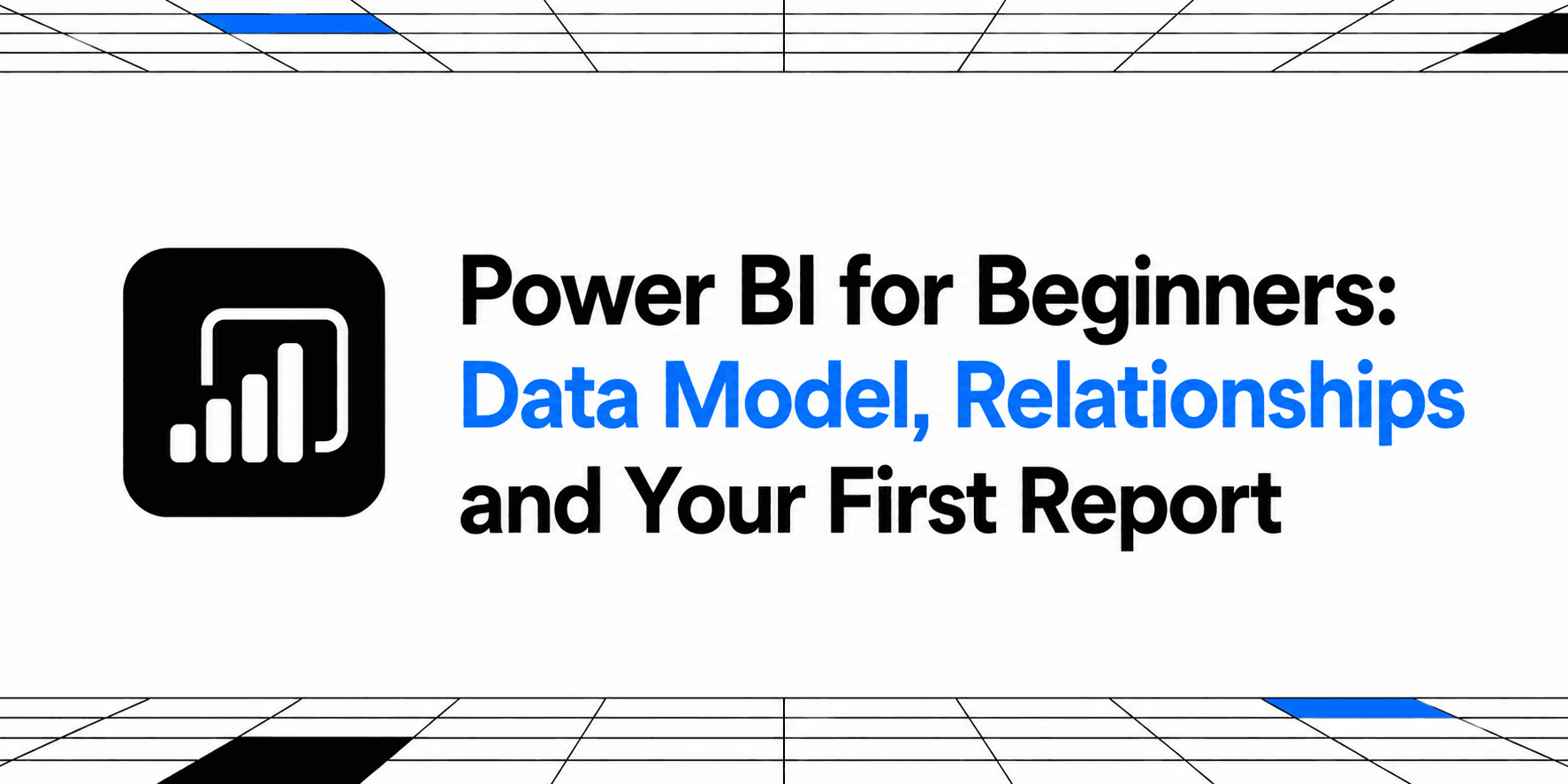 Power BI for Beginners:
Data Model, Relationships
and Your First Report